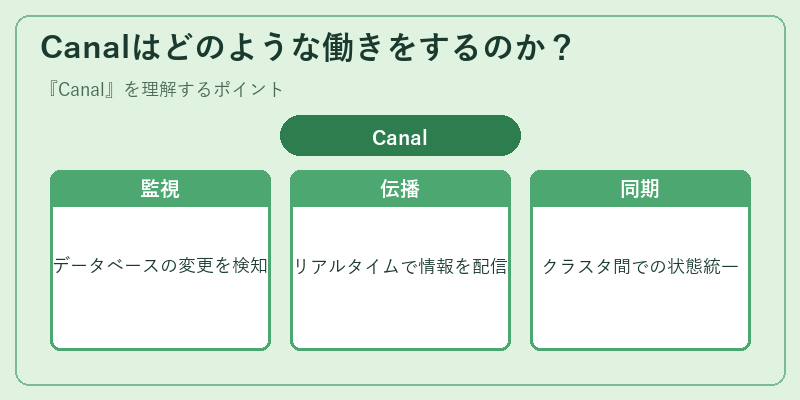 Canalはどのような働きをするのか？

『Canal』を理解するポイント

Canal

監視

データベースの変更を検知

伝播

リアルタイムで情報を配信

同期

クラスタ間での状態統一